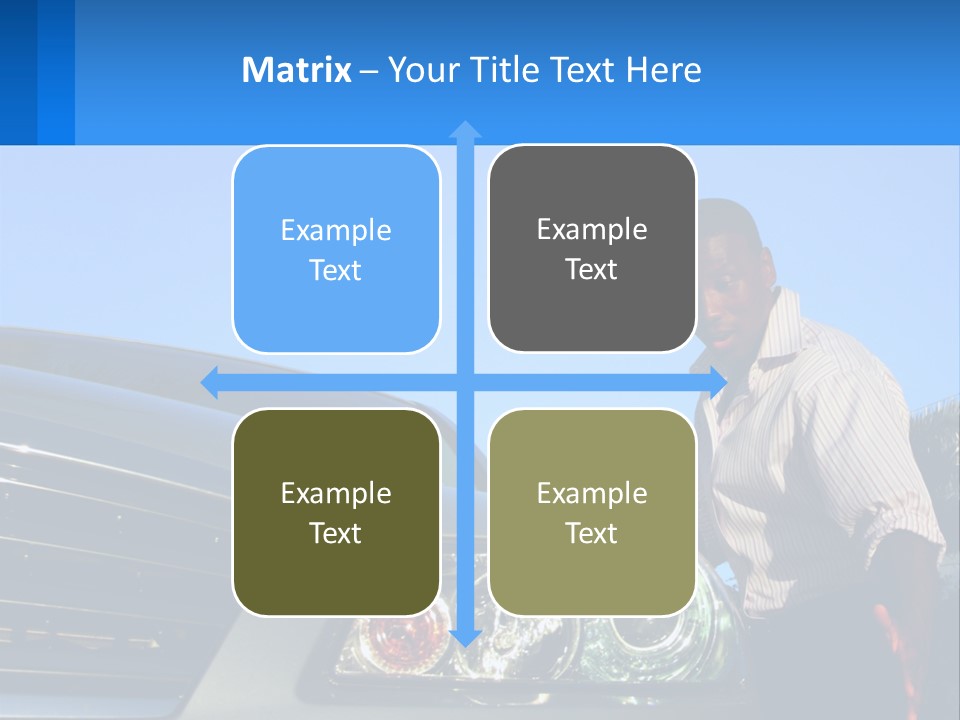 Matrix – Your Title Text Here

Example Text

Example Text

Example Text

Example Text